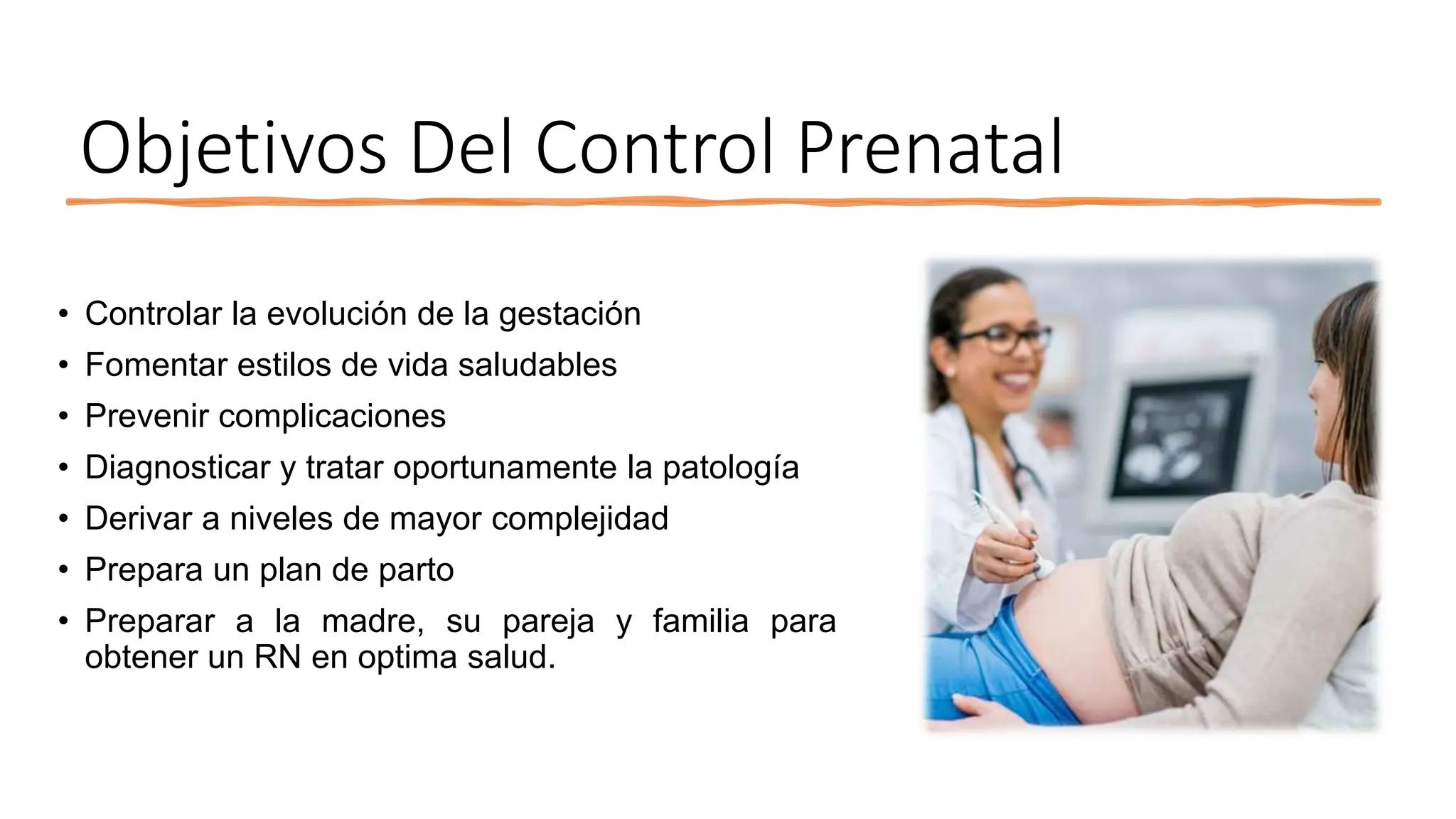 Objetivos Del Control Prenatal

• Controlar la evolución de la gestación
• Fomentar estilos de vida saludables
• Prevenir complicaciones
• Diagnosticar y tratar oportunamente la patología
• Derivar a niveles de mayor complejidad
• Prepara un plan de parto
• Preparar a la madre, su pareja y familia para obtener un RN en optima salud.